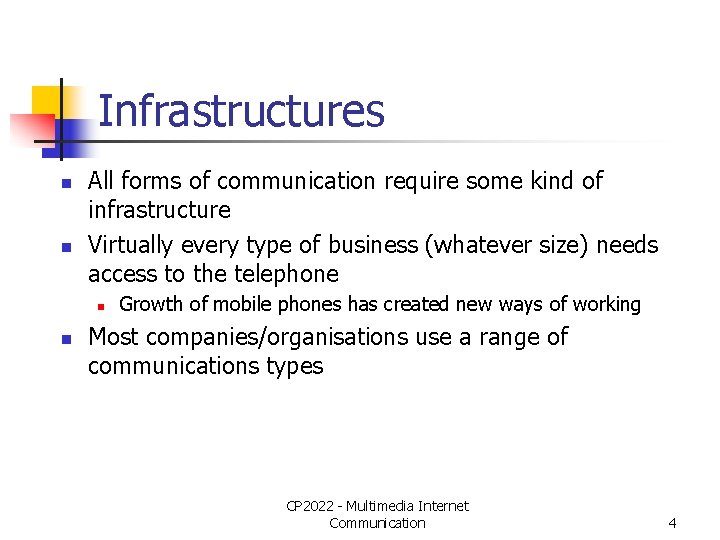 Infrastructures

- All forms of communication require some kind of infrastructure
- Virtually every type of business (whatever size) needs access to the telephone
  - Growth of mobile phones has created new ways of working
- Most companies/organisations use a range of communications types

CP2022 - Multimedia Internet Communication

4